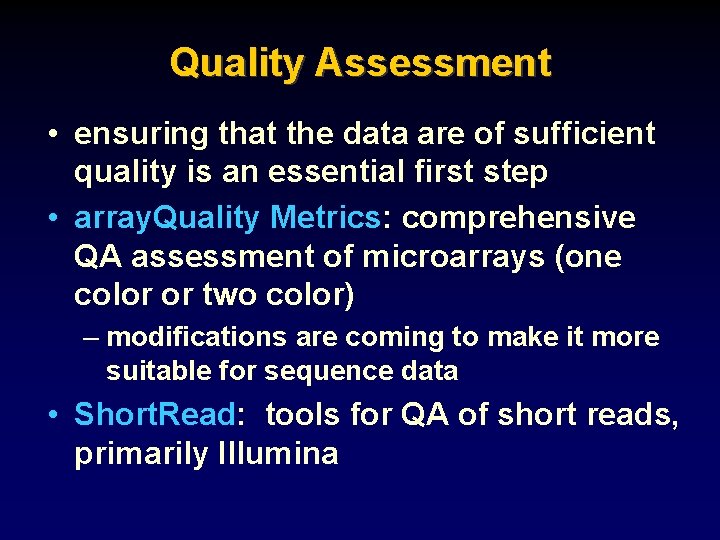 Quality Assessment

• ensuring that the data are of sufficient quality is an essential first step

• arrayQuality Metrics: comprehensive QA assessment of microarrays (one color or two color)

– modifications are coming to make it more suitable for sequence data

• ShortRead: tools for QA of short reads, primarily Illumina